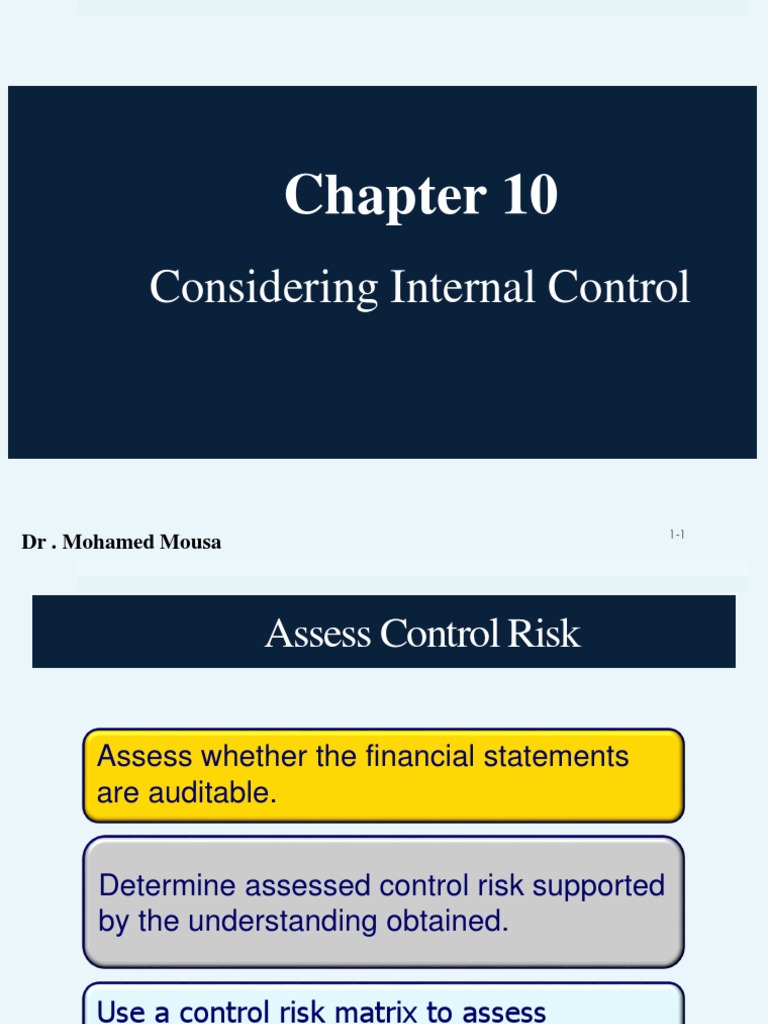 Chapter 10

Considering Internal Control

Dr . Mohamed Mousa

1-1

Assess Control Risk

Assess whether the financial statements are auditable.

Determine assessed control risk supported by the understanding obtained.

Use a control risk matrix to assess